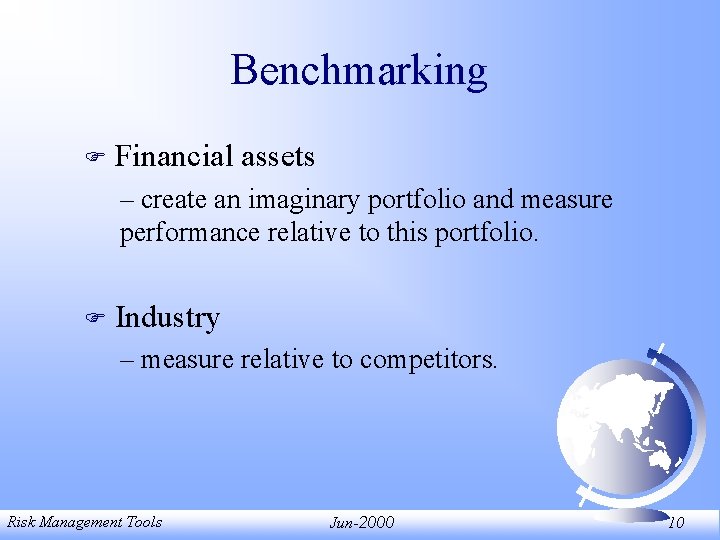 Benchmarking

☞ Financial assets

– create an imaginary portfolio and measure performance relative to this portfolio.

☞ Industry

– measure relative to competitors.

Risk Management Tools

Jun-2000

10